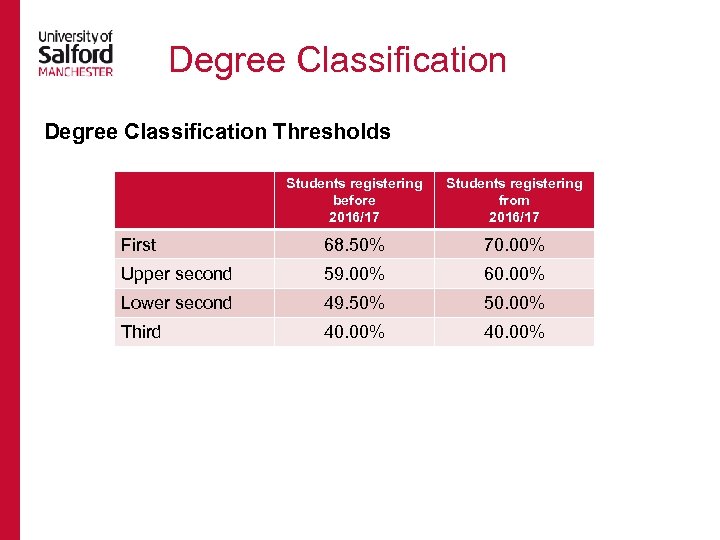 University of Salford MANCHESTER

Degree Classification

Degree Classification Thresholds

| | Students registering before 2016/17 | Students registering from 2016/17 |
|---|---|---|
| First | 68.50% | 70.00% |
| Upper second | 59.00% | 60.00% |
| Lower second | 49.50% | 50.00% |
| Third | 40.00% | 40.00% |